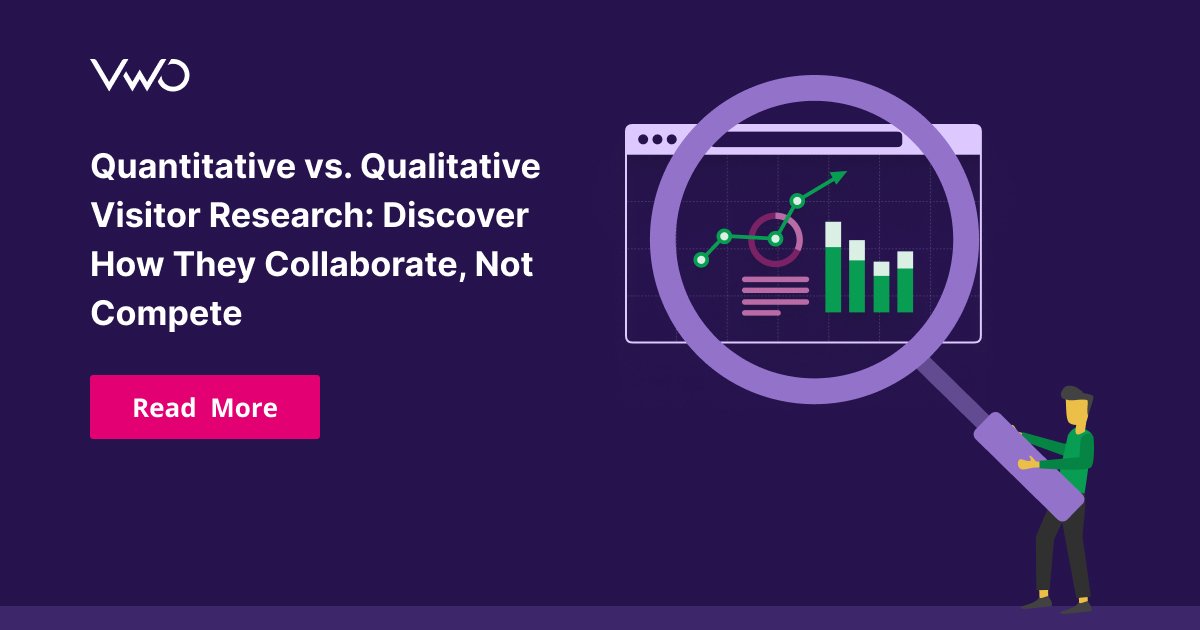 VWO

Quantitative vs. Qualitative Visitor Research: Discover How They Collaborate, Not Compete

Read More